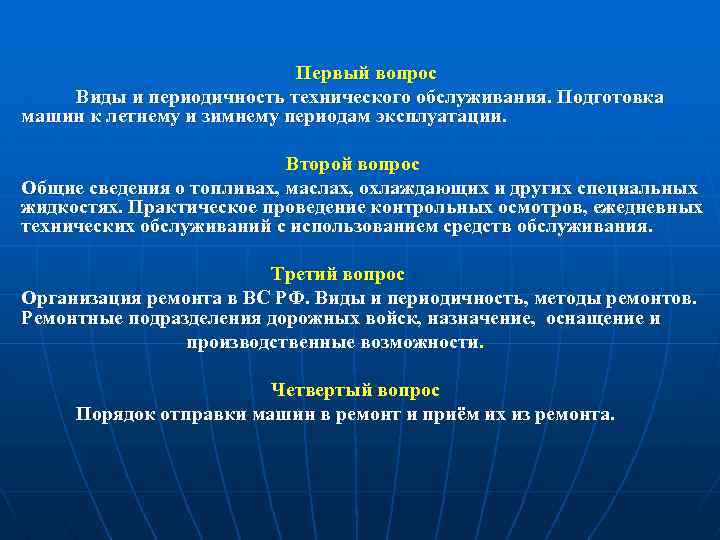 Первый вопрос

Виды и периодичность технического обслуживания. Подготовка машин к летнему и зимнему периодам эксплуатации.

Второй вопрос

Общие сведения о топливах, маслах, охлаждающих и других специальных жидкостях. Практическое проведение контрольных осмотров, ежедневных технических обслуживаний с использованием средств обслуживания.

Третий вопрос

Организация ремонта в ВС РФ. Виды и периодичность, методы ремонтов. Ремонтные подразделения дорожных войск, назначение, оснащение и производственные возможности.

Четвертый вопрос

Порядок отправки машин в ремонт и приём их из ремонта.